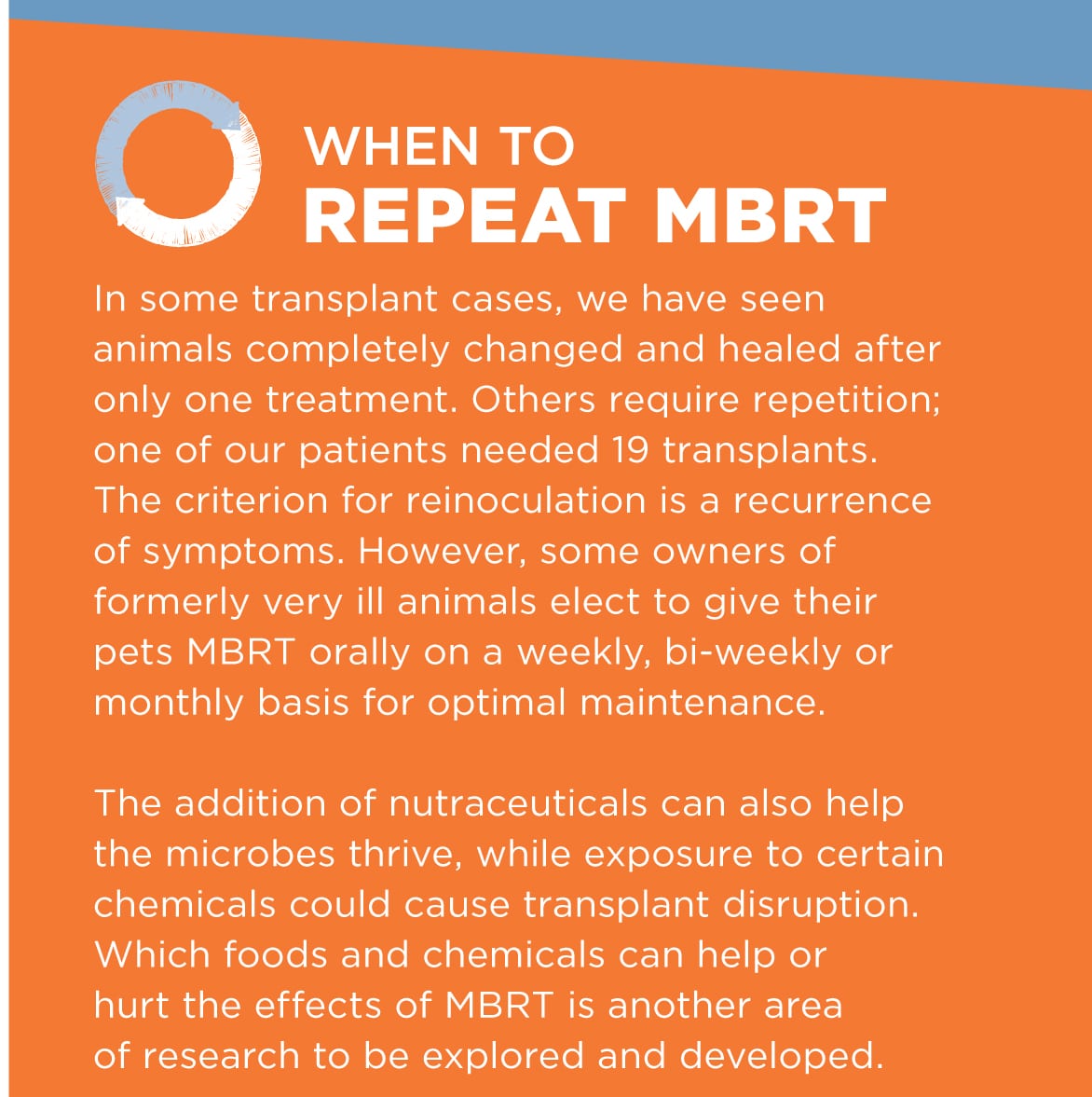 WHEN TO
REPEAT MBRT

In some transplant cases, we have seen animals completely changed and healed after only one treatment. Others require repetition; one of our patients needed 19 transplants. The criterion for reinoculation is a recurrence of symptoms. However, some owners of formerly very ill animals elect to give their pets MBRT orally on a weekly, bi-weekly or monthly basis for optimal maintenance.

The addition of nutraceuticals can also help the microbes thrive, while exposure to certain chemicals could cause transplant disruption. Which foods and chemicals can help or hurt the effects of MBRT is another area of research to be explored and developed.